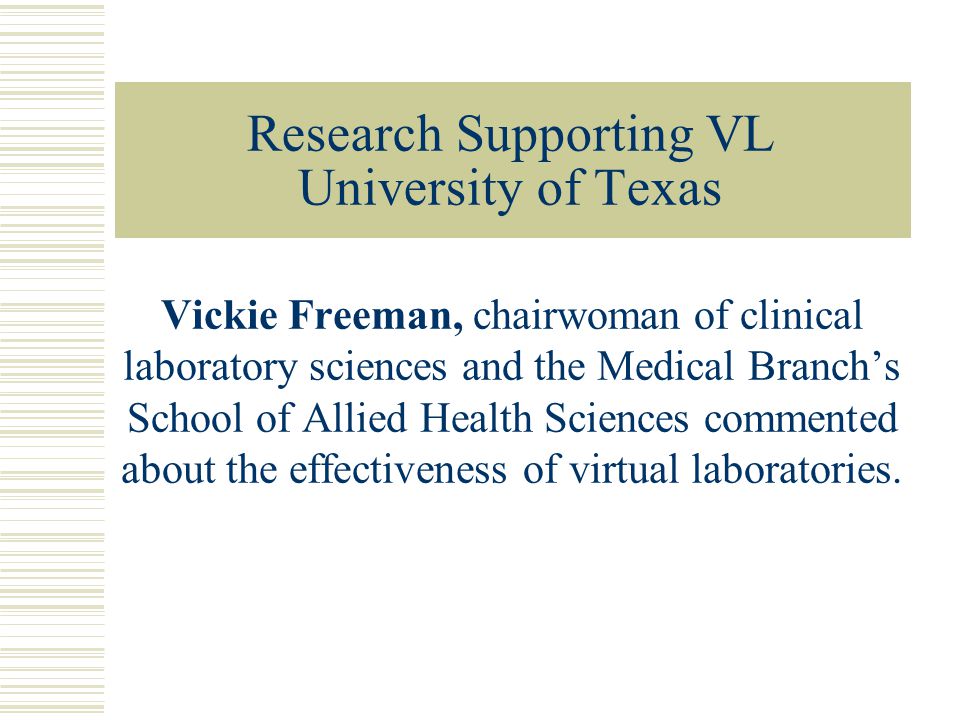 Research Supporting VL
University of Texas

Vickie Freeman, chairwoman of clinical laboratory sciences and the Medical Branch's School of Allied Health Sciences commented about the effectiveness of virtual laboratories.